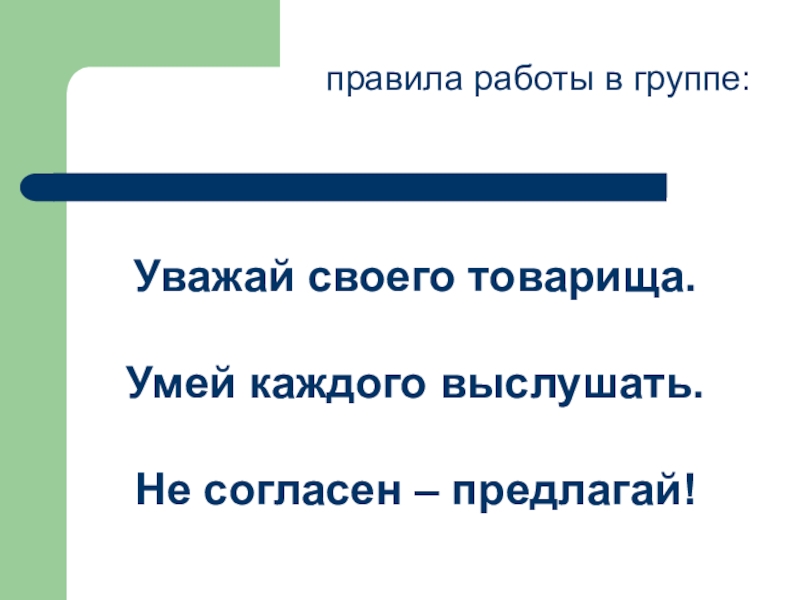 правила работы в группе:

Уважай своего товарища.

Умей каждого выслушать.

Не согласен – предлагай!